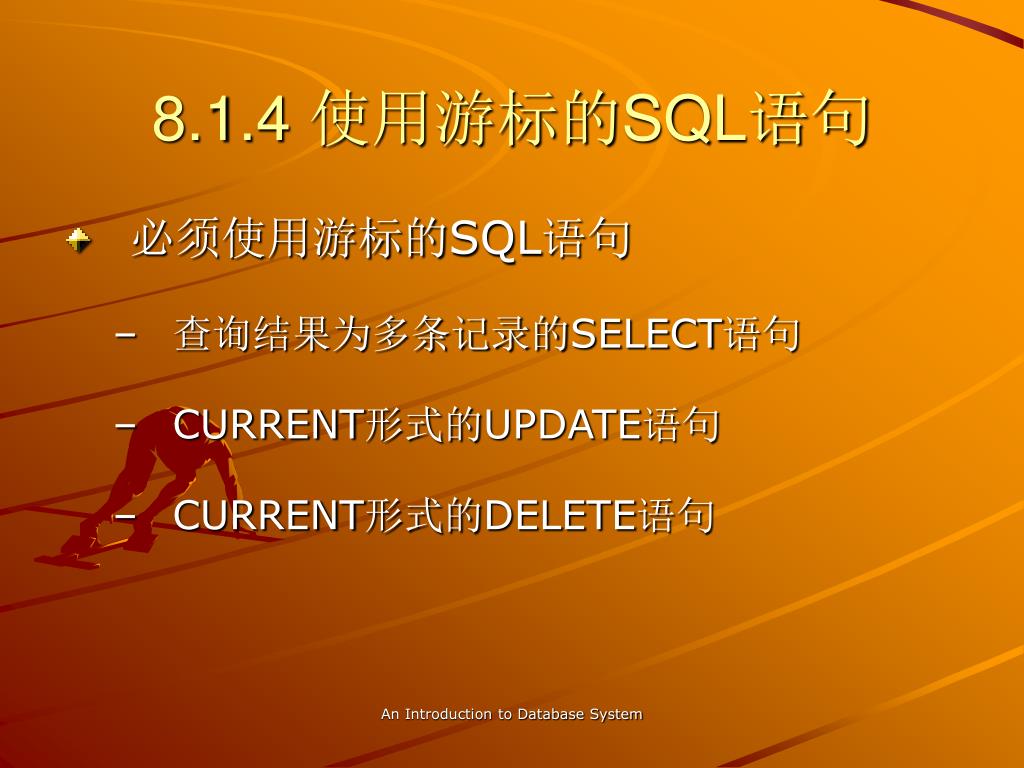 8.1.4 使用游标的SQL语句

必须使用游标的SQL语句

– 查询结果为多条记录的SELECT语句

– CURRENT形式的UPDATE语句

– CURRENT形式的DELETE语句

An Introduction to Database System